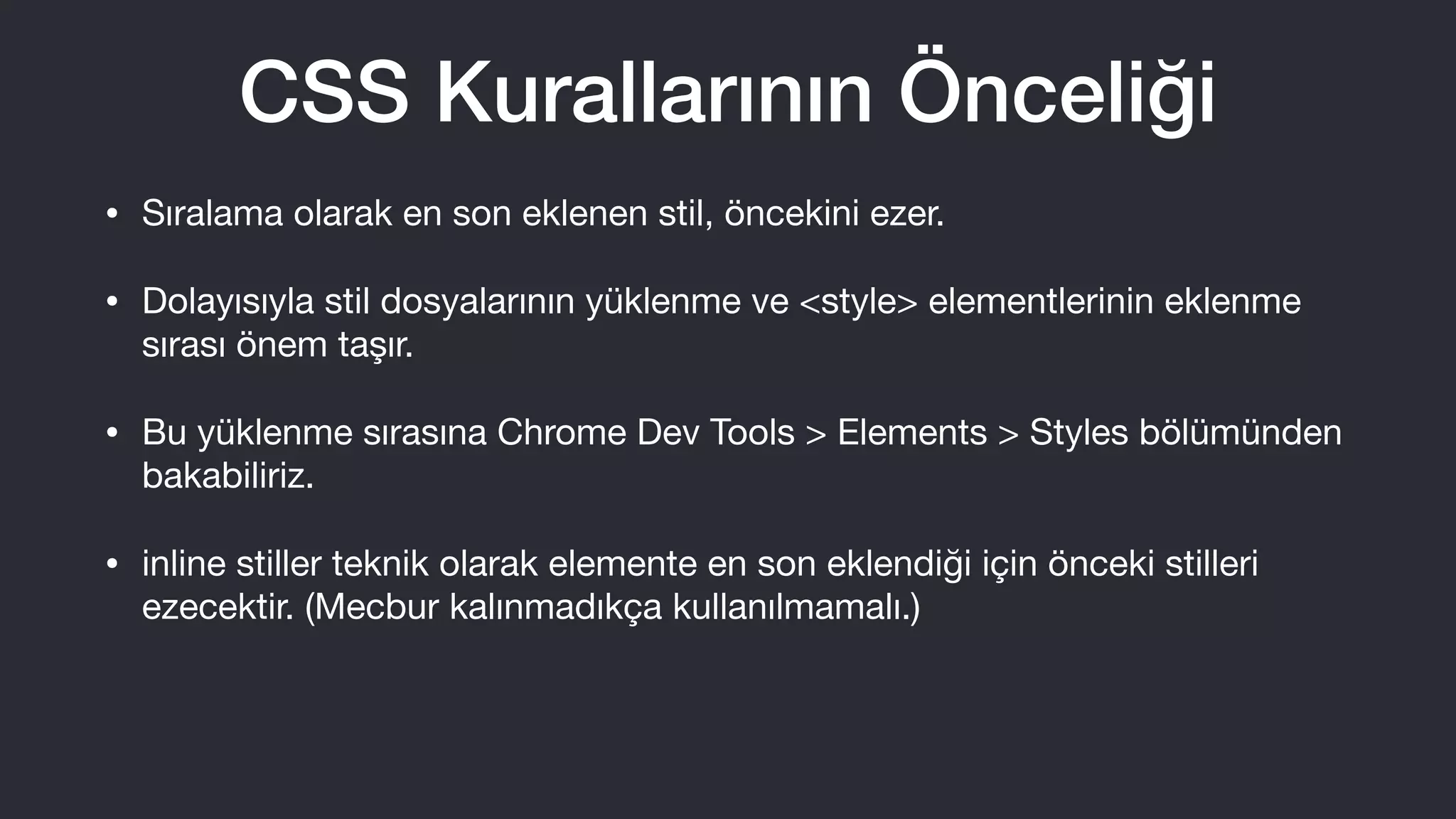 CSS Kurallarının Önceliği

• Sıralama olarak en son eklenen stil, öncekini ezer.

• Dolayısıyla stil dosyalarının yüklenme ve <style> elementlerinin eklenme sırası önem taşır.

• Bu yüklenme sırasına Chrome Dev Tools > Elements > Styles bölümünden bakabiliriz.

• inline stiller teknik olarak elemente en son eklendiği için önceki stilleri ezecektir. (Mecbur kalınmadıkça kullanılmamalı.)